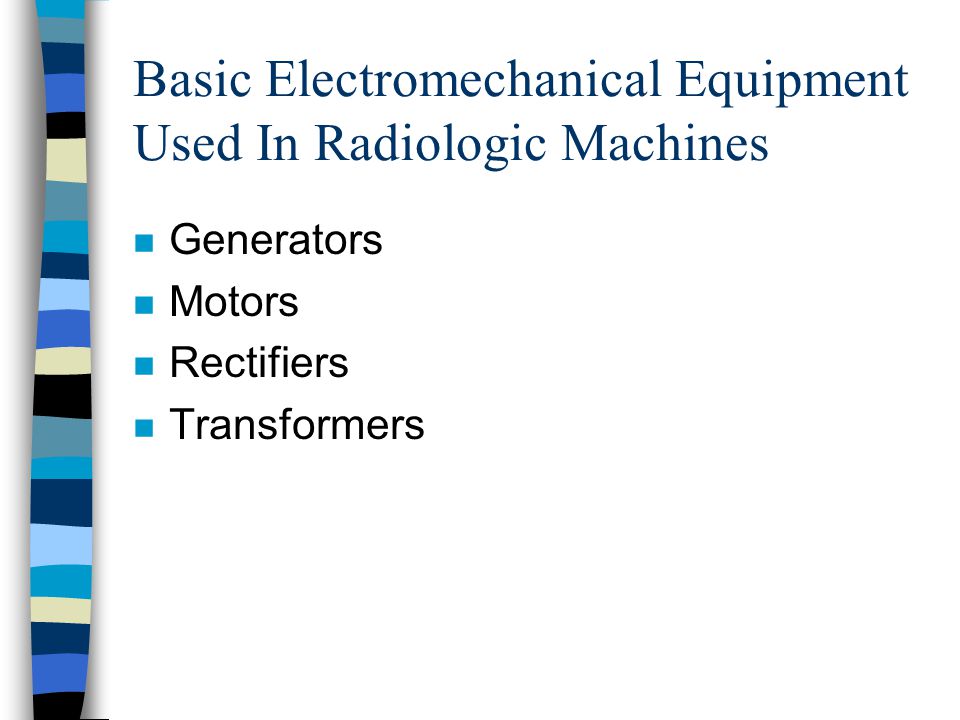 Basic Electromechanical Equipment Used In Radiologic Machines

- Generators
- Motors
- Rectifiers
- Transformers